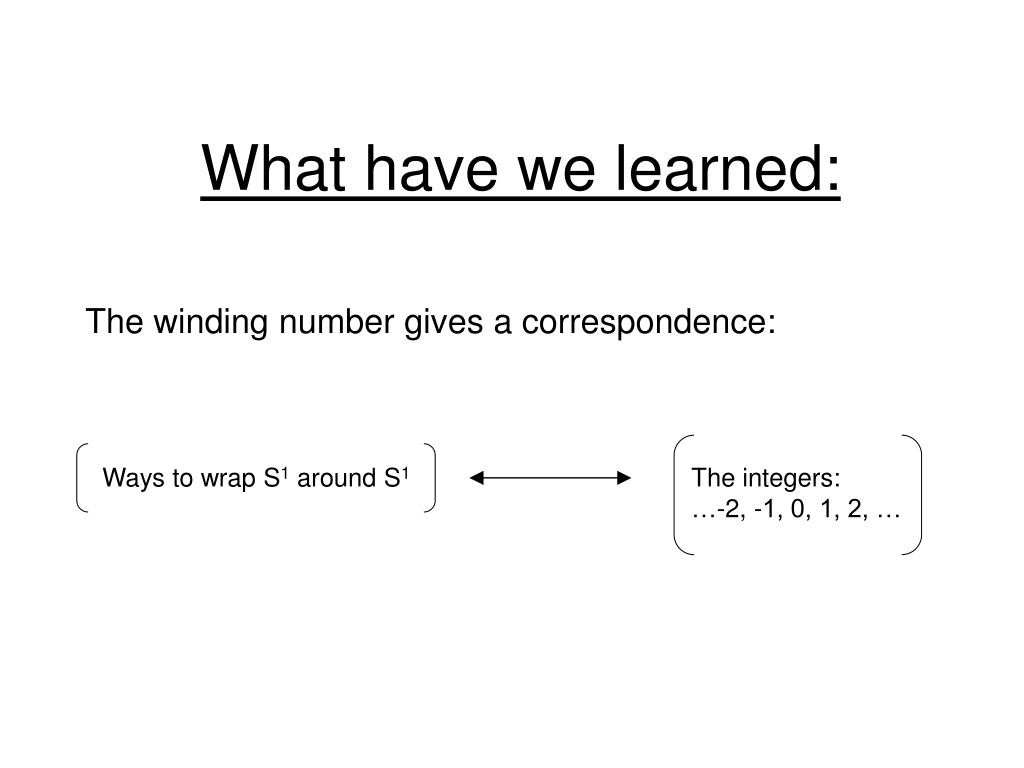 What have we learned:

The winding number gives a correspondence:

Ways to wrap $S^1$ around $S^1$

The integers:
…-2, -1, 0, 1, 2, …